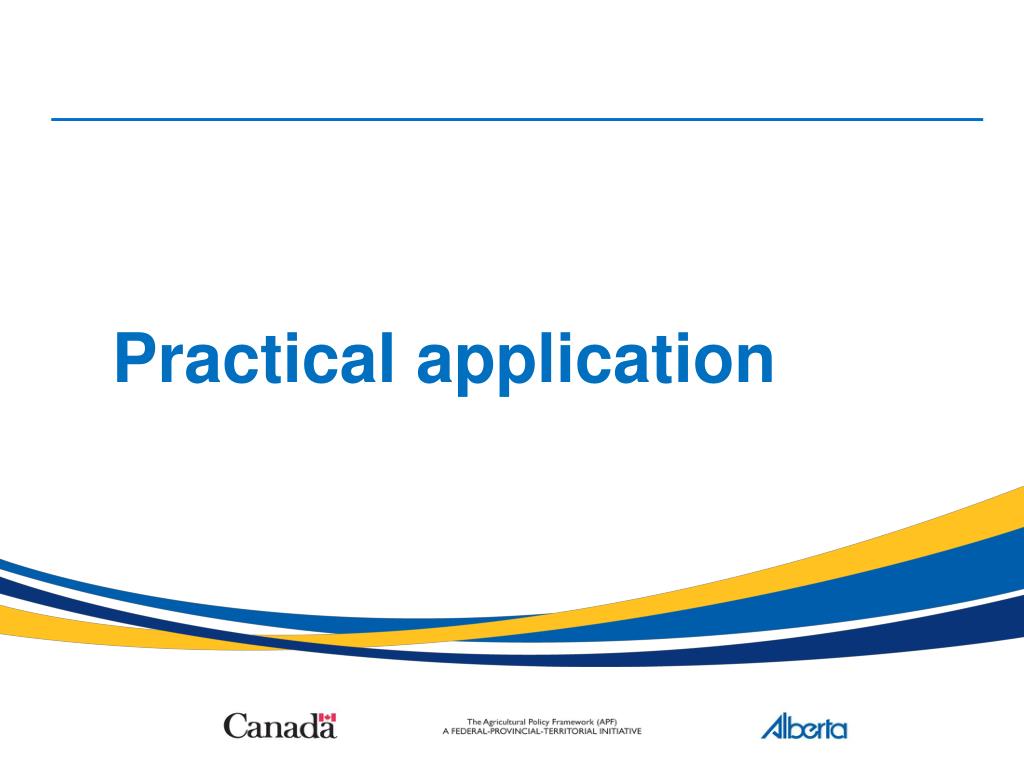 Practical application

Canada

The Agricultural Policy Framework (APF)
A FEDERAL-PROVINCIAL-TERRITORIAL INITIATIVE

Alberta